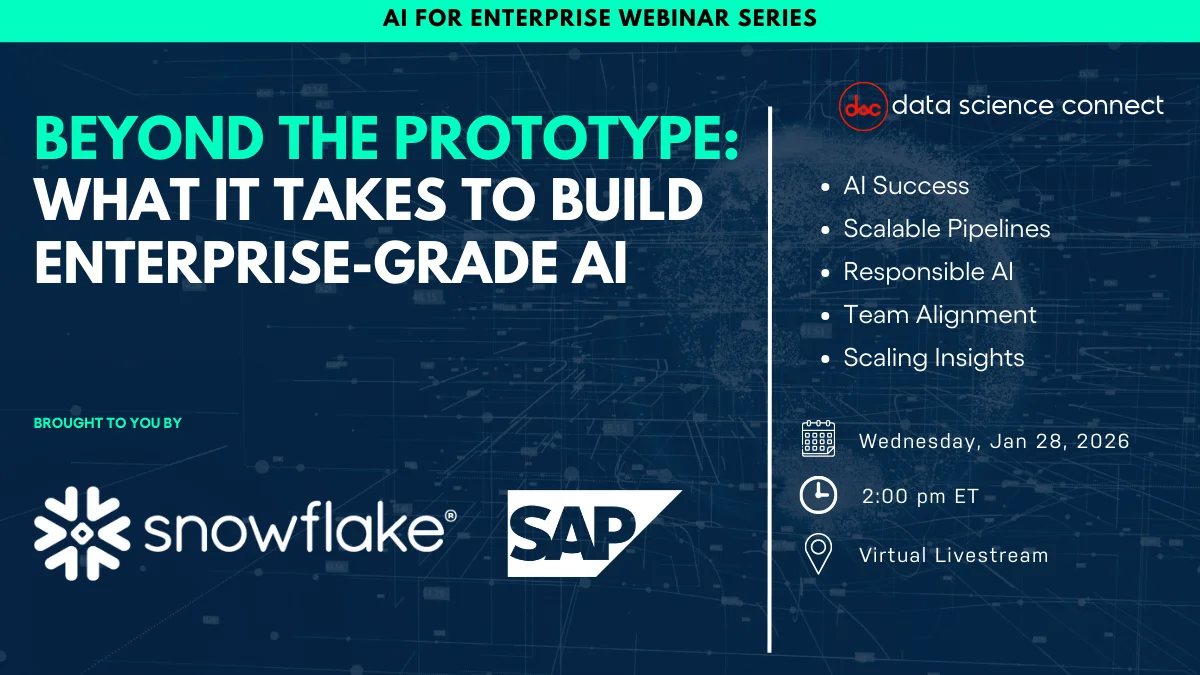 AI FOR ENTERPRISE WEBINAR SERIES

BEYOND THE PROTOTYPE: WHAT IT TAKES TO BUILD ENTERPRISE-GRADE AI

BROUGHT TO YOU BY

snowflake®

SAP

dsc data science connect

- AI Success
- Scalable Pipelines
- Responsible AI
- Team Alignment
- Scaling Insights

Wednesday, Jan 28, 2026

2:00 pm ET

Virtual Livestream